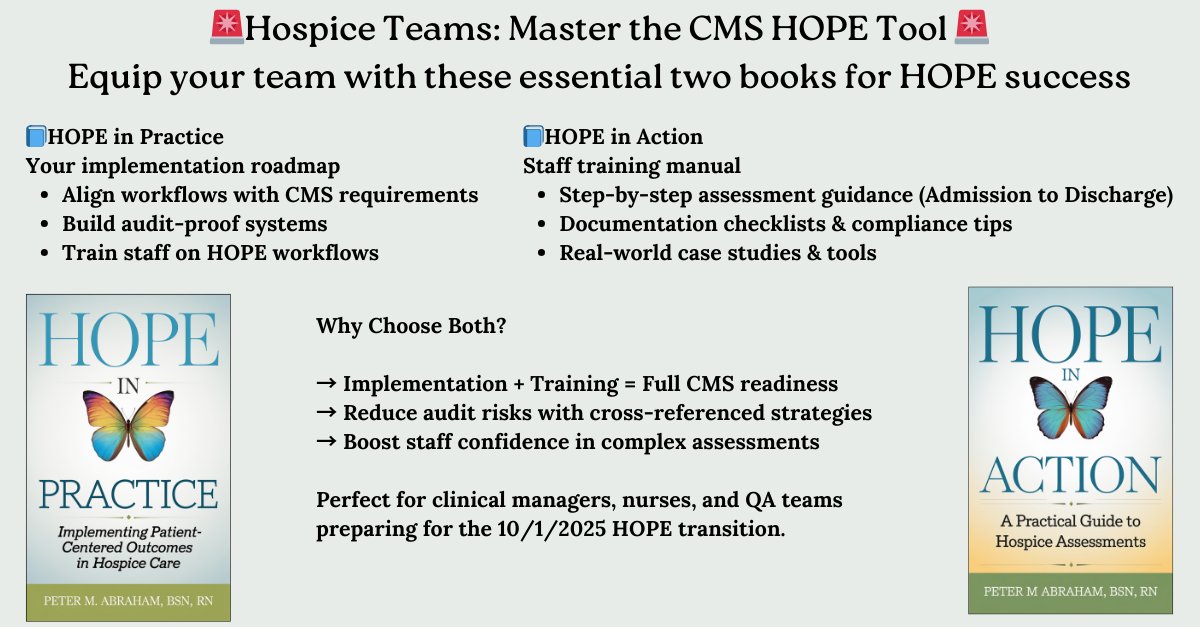 🚨Hospice Teams: Master the CMS HOPE Tool 🚨
Equip your team with these essential two books for HOPE success

📘HOPE in Practice
Your implementation roadmap
- Align workflows with CMS requirements
- Build audit-proof systems
- Train staff on HOPE workflows

📘HOPE in Action
Staff training manual
- Step-by-step assessment guidance (Admission to Discharge)
- Documentation checklists & compliance tips
- Real-world case studies & tools

HOPE IN PRACTICE
Implementing Patient-Centered Outcomes in Hospice Care
PETER M. ABRAHAM, BSN, RN

Why Choose Both?

→ Implementation + Training = Full CMS readiness
→ Reduce audit risks with cross-referenced strategies
→ Boost staff confidence in complex assessments

Perfect for clinical managers, nurses, and QA teams preparing for the 10/1/2025 HOPE transition.

HOPE IN ACTION
A Practical Guide to Hospice Assessments
PETER M ABRAHAM, BSN, RN